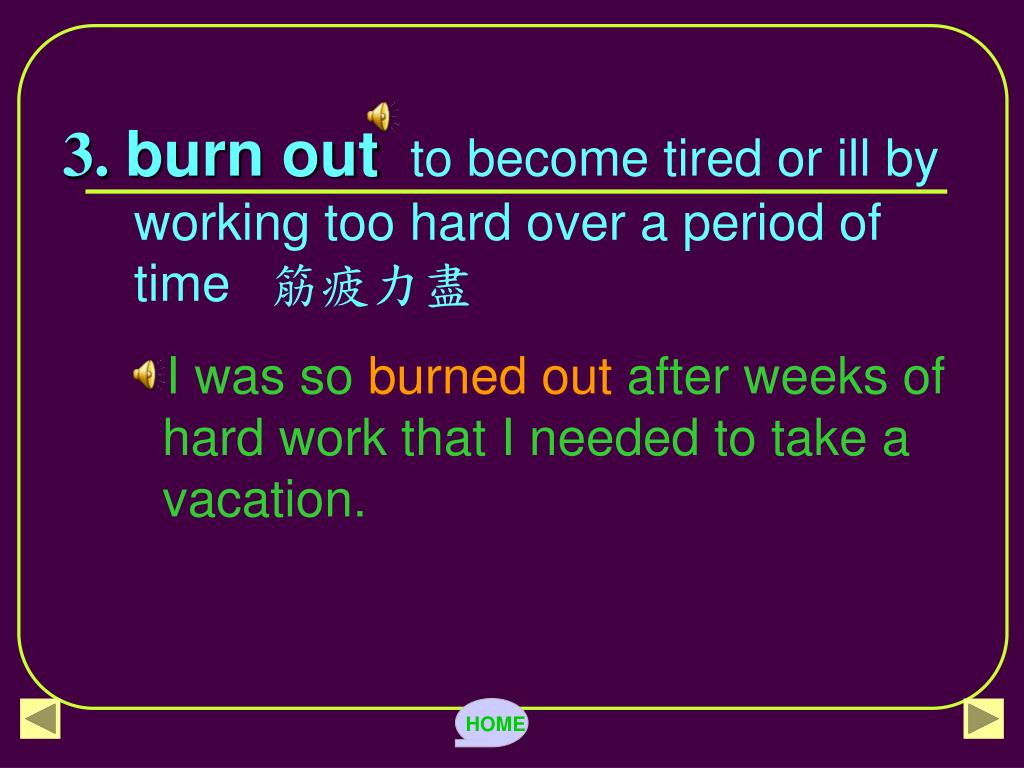 3. burn out to become tired or ill by working too hard over a period of time 筋疲力盡

I was so burned out after weeks of hard work that I needed to take a vacation.

HOME